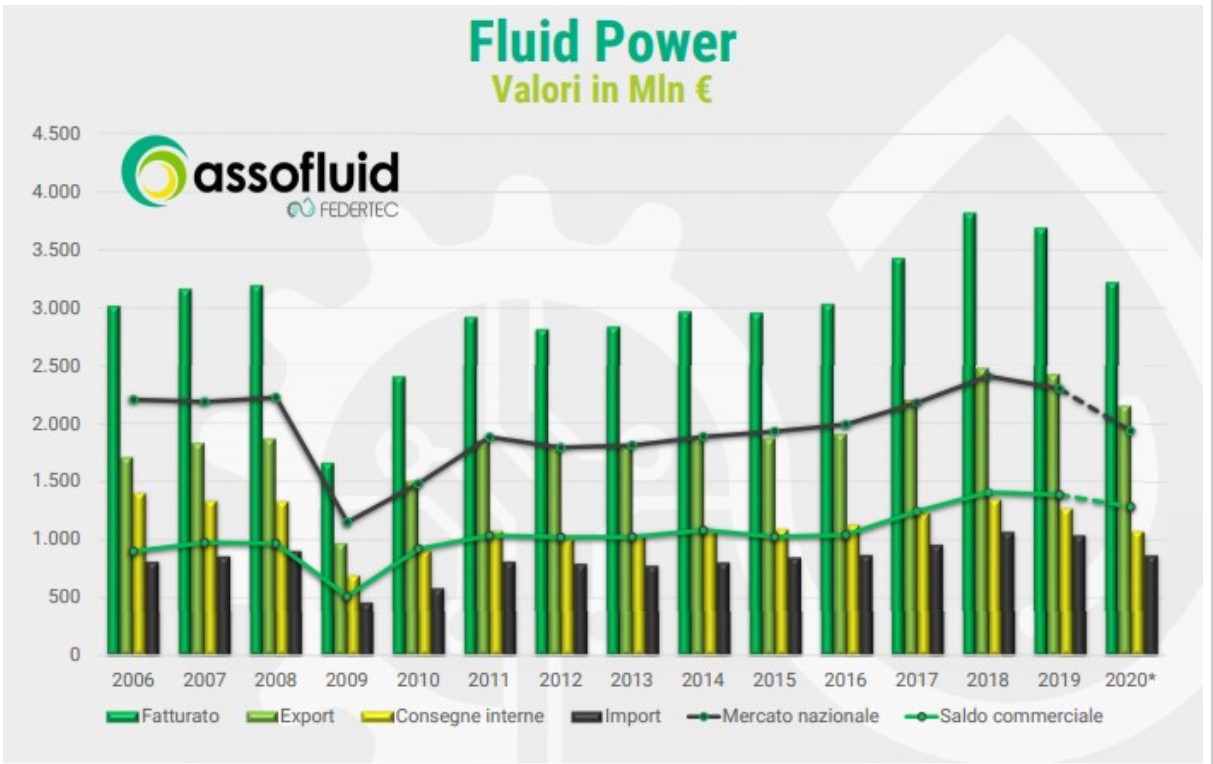 Fluid Power
Valori in Mln €

assofluid
FEDERTEC

4.500
4.000
3.500
3.000
2.500
2.000
1.500
1.000
500
0

2006 2007 2008 2009 2010 2011 2012 2013 2014 2015 2016 2017 2018 2019 2020*

Fatturato Export Consegne interne Import Mercato nazionale Saldo commerciale